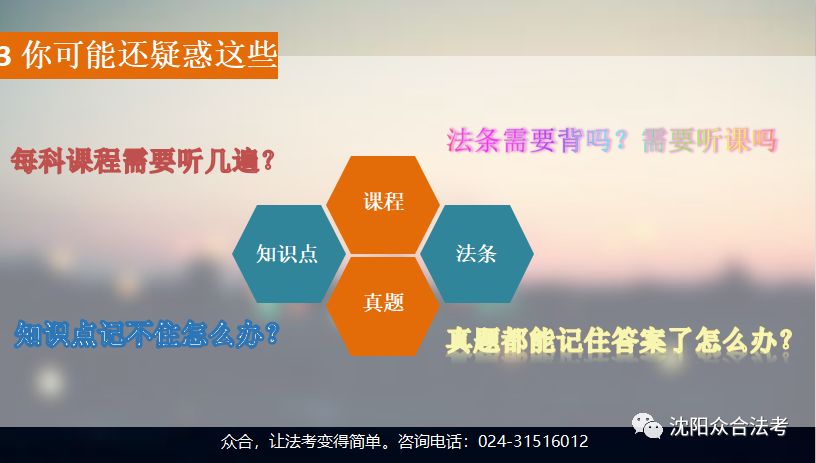 3 你可能还疑惑这些

每科课程需要听几遍？

法条需要背吗？需要听课吗

课程

知识点

法条

真题

知识点记不住怎么办？

真题都能记住答案了怎么办？

沈阳众合法考

众合，让法考变得简单。咨询电话：024-31516012